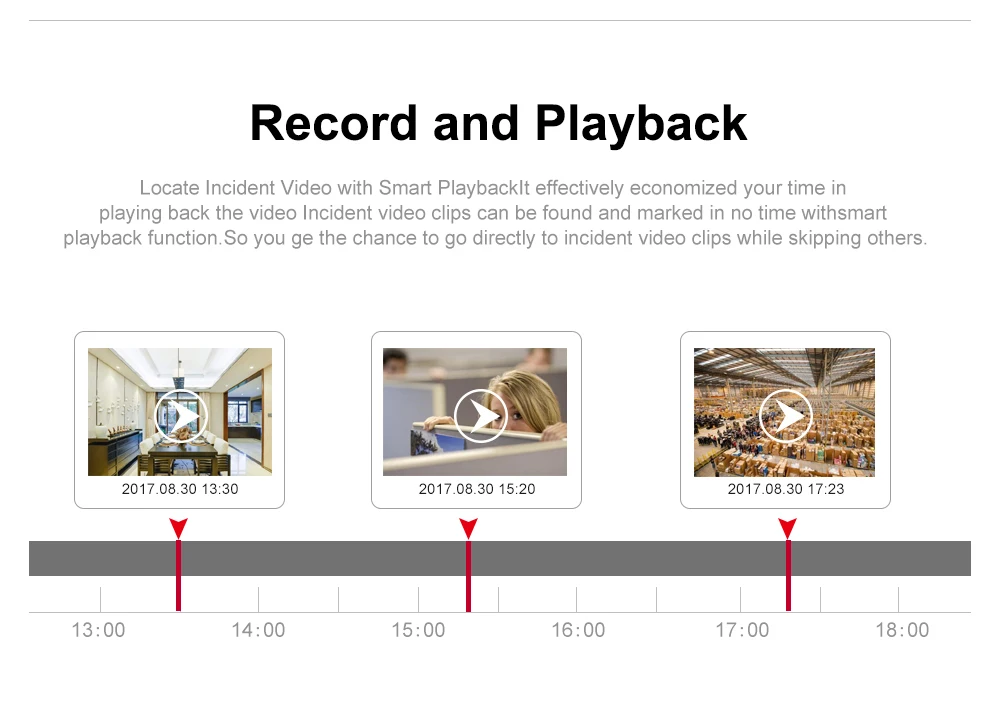 Record and Playback

Locate Incident Video with Smart PlaybackIt effectively economized your time in playing back the video Incident video clips can be found and marked in no time withsmart playback function.So you ge the chance to go directly to incident video clips while skipping others.

2017.08.30 13:30

2017.08.30 15:20

2017.08.30 17:23

13:00 14:00 15:00 16:00 17:00 18:00